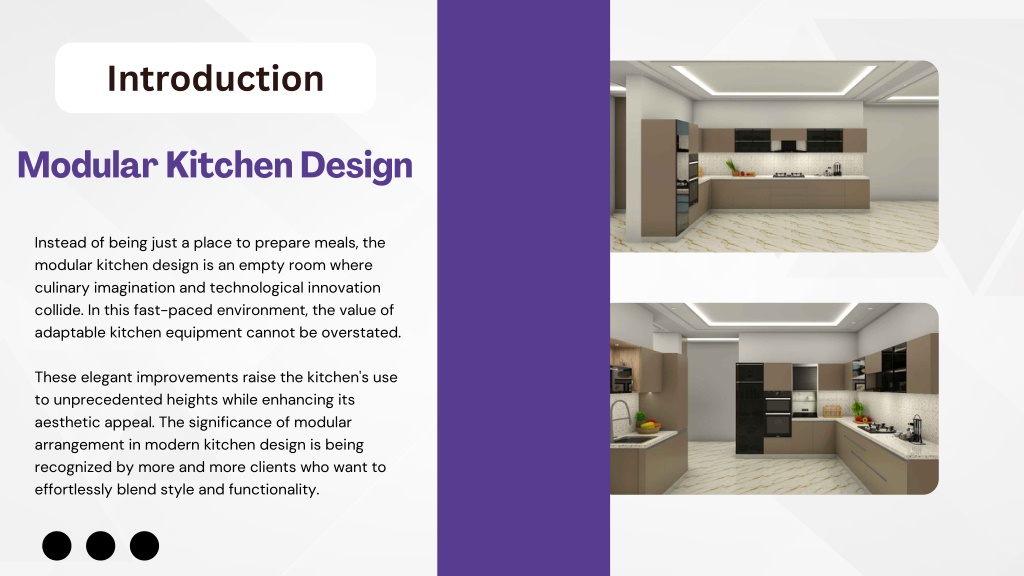 Introduction

Modular Kitchen Design

Instead of being just a place to prepare meals, the modular kitchen design is an empty room where culinary imagination and technological innovation collide. In this fast-paced environment, the value of adaptable kitchen equipment cannot be overstated.

These elegant improvements raise the kitchen's use to unprecedented heights while enhancing its aesthetic appeal. The significance of modular arrangement in modern kitchen design is being recognized by more and more clients who want to effortlessly blend style and functionality.